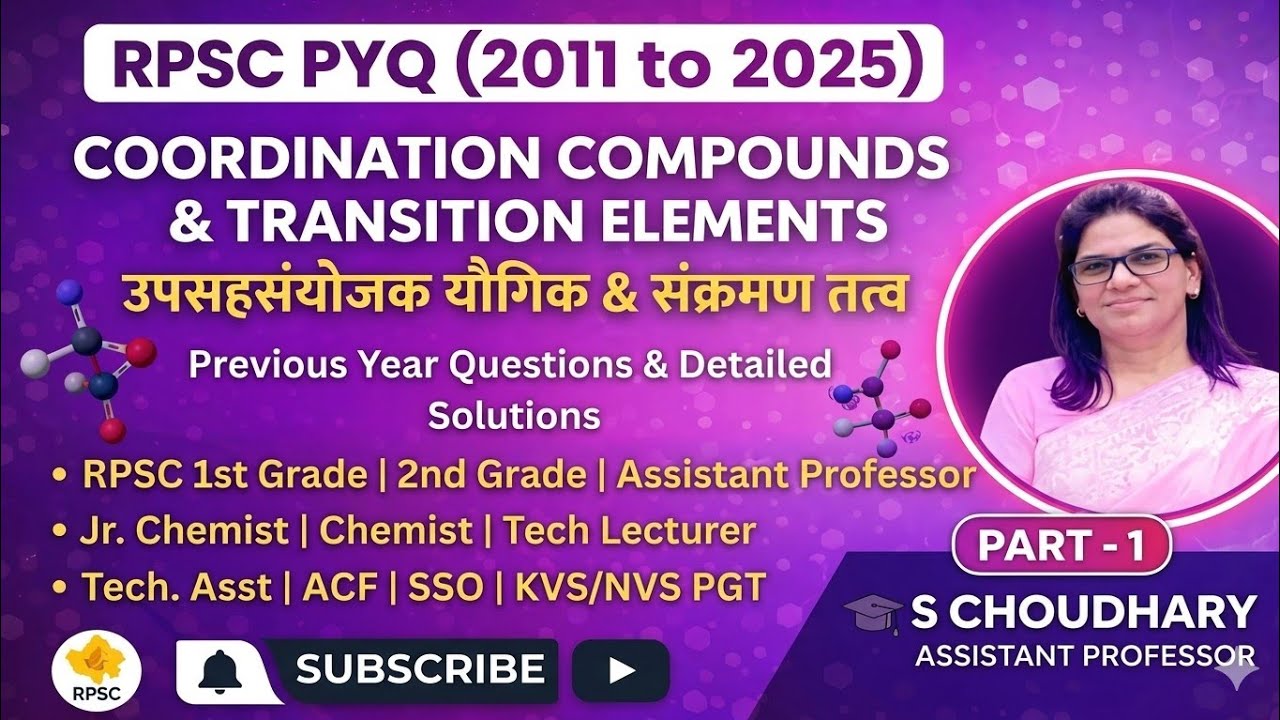 RPSC PYQ (2011 to 2025)

COORDINATION COMPOUNDS & TRANSITION ELEMENTS

उपसहसंयोजक यौगिक & संक्रमण तत्व

Previous Year Questions & Detailed Solutions

• RPSC 1st Grade | 2nd Grade | Assistant Professor

• Jr. Chemist | Chemist | Tech Lecturer

• Tech. Asst | ACF | SSO | KVS/NVS PGT

PART - 1

S CHOUDHARY

ASSISTANT PROFESSOR

RPSC

SUBSCRIBE